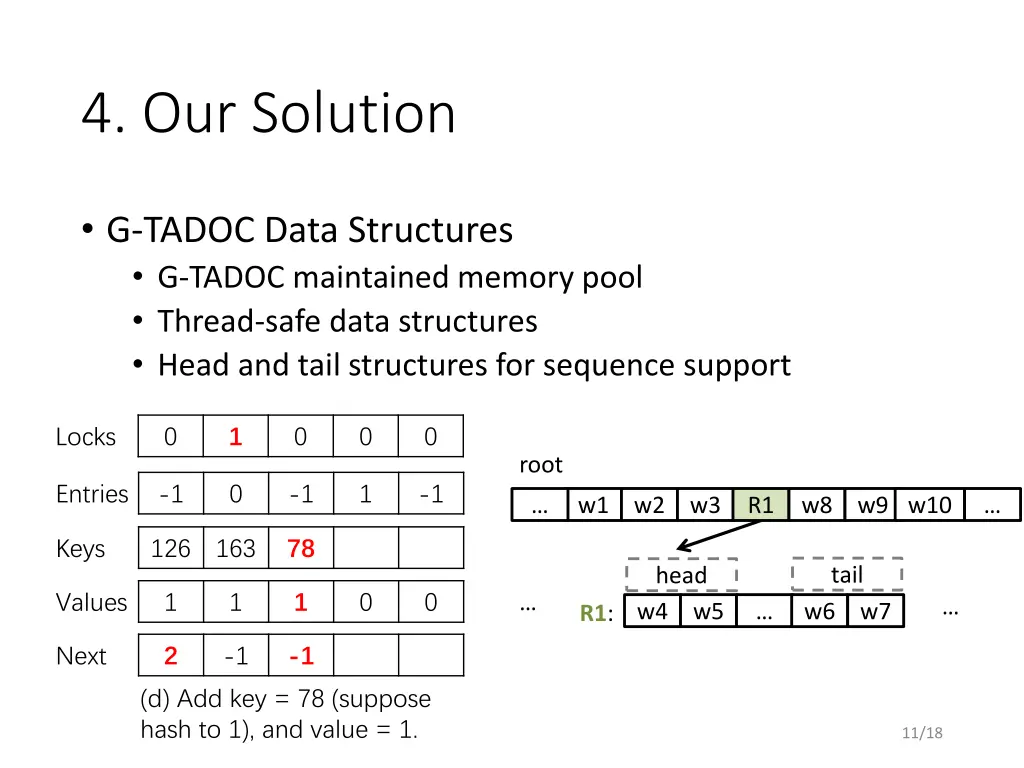 4. Our Solution

• G-TADOC Data Structures
  • G-TADOC maintained memory pool
  • Thread-safe data structures
  • Head and tail structures for sequence support

| Locks | 0 | 1 | 0 | 0 | 0 |
|---|---|---|---|---|---|
| Entries | -1 | 0 | -1 | 1 | -1 |
| Keys | 126 | 163 | 78 | | |
| Values | 1 | 1 | 1 | 0 | 0 |
| Next | 2 | -1 | -1 | | |

(d) Add key = 78 (suppose hash to 1), and value = 1.

root

| … | w1 | w2 | w3 | R1 | w8 | w9 | w10 | … |
|---|---|---|---|---|---|---|---|---|

head

tail

…

R1:

| w4 | w5 | … | w6 | w7 |
|---|---|---|---|---|

…

11/18